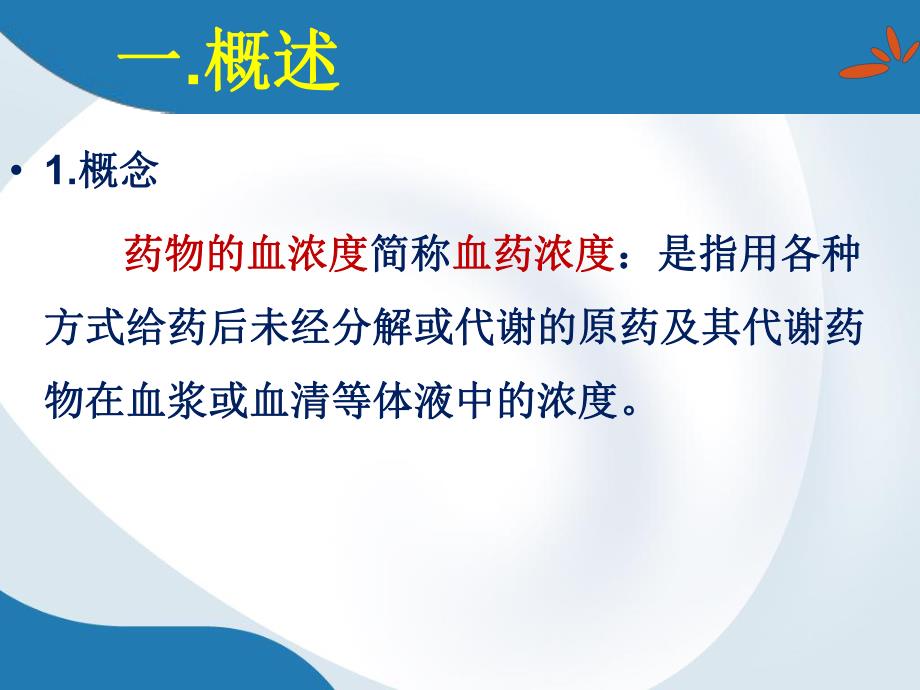 一.概述

• 1.概念

药物的血浓度简称血药浓度：是指用各种方式给药后未经分解或代谢的原药及其代谢药物在血浆或血清等体液中的浓度。